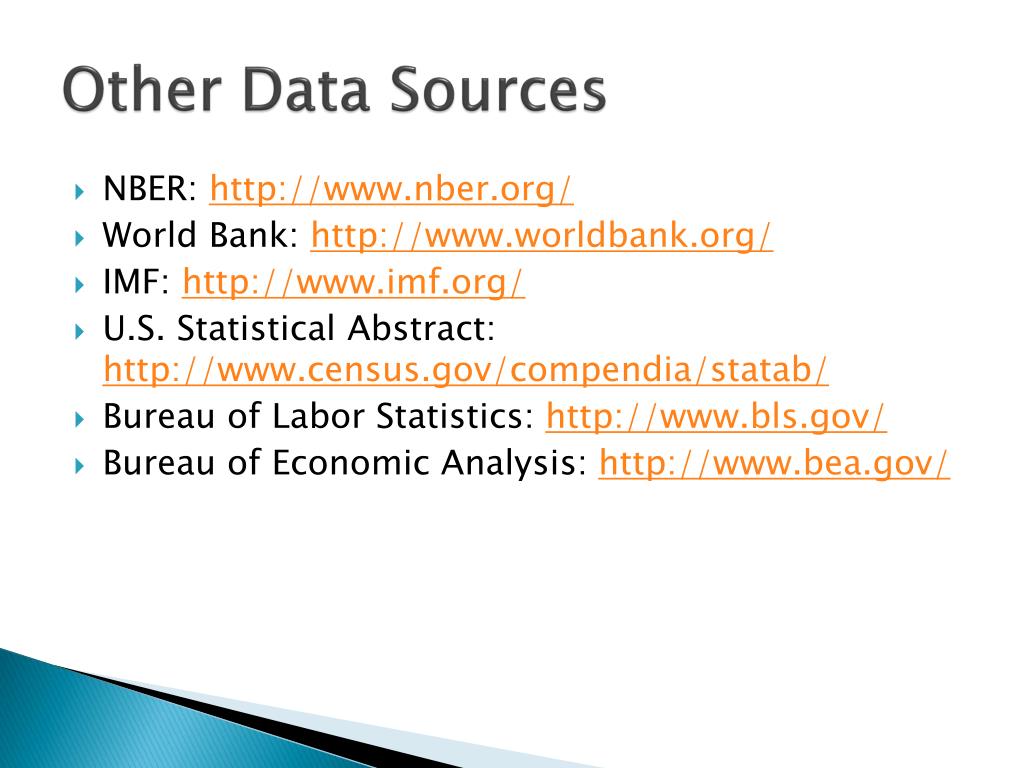 Other Data Sources

NBER: http://www.nber.org/
World Bank: http://www.worldbank.org/
IMF: http://www.imf.org/
U.S. Statistical Abstract: http://www.census.gov/compendia/statab/
Bureau of Labor Statistics: http://www.bls.gov/
Bureau of Economic Analysis: http://www.bea.gov/